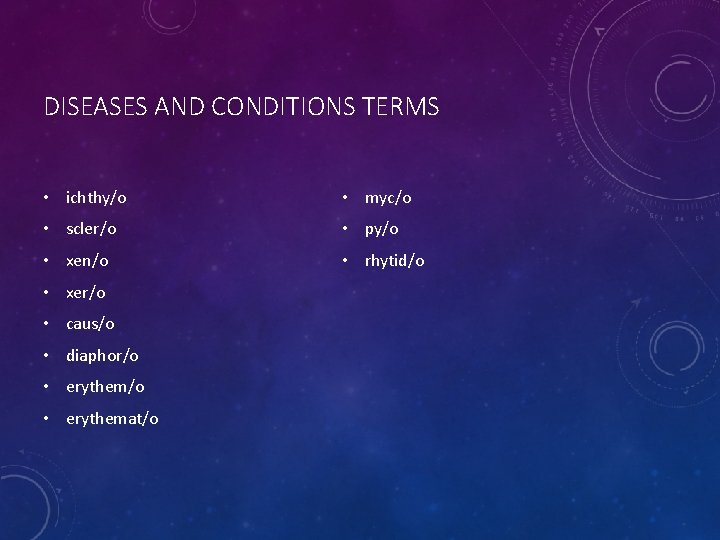 DISEASES AND CONDITIONS TERMS

• ichthy/o
• scler/o
• xen/o
• xer/o
• caus/o
• diaphor/o
• erythem/o
• erythemat/o

• myc/o
• py/o
• rhytid/o